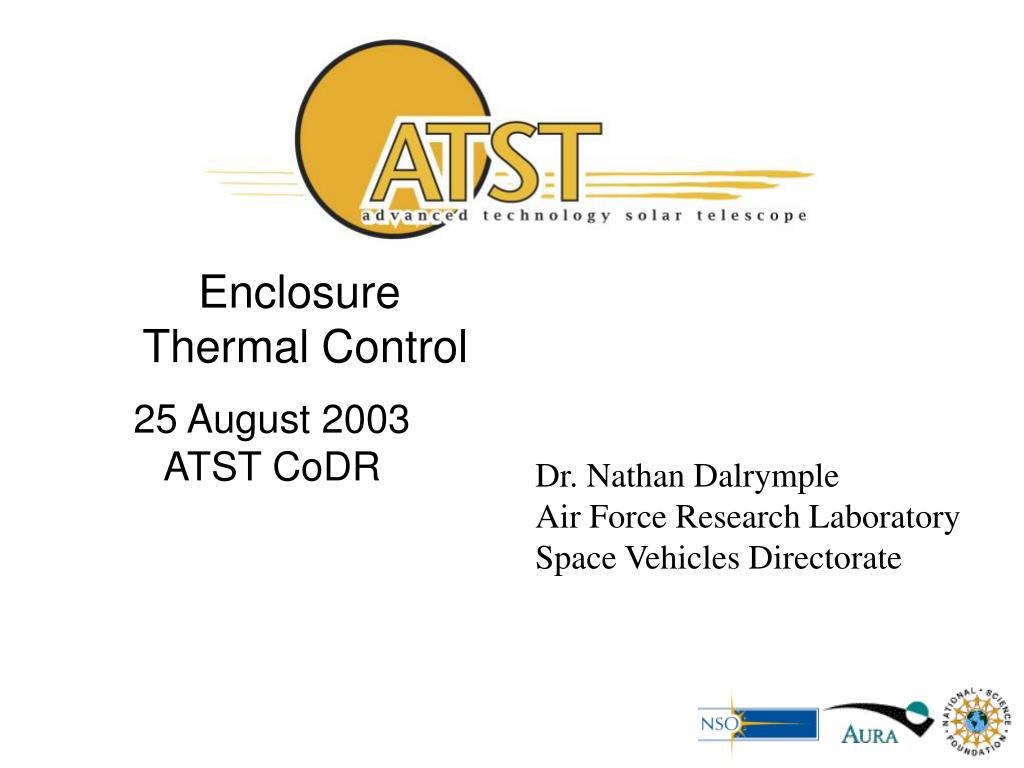 ATST
advanced technology solar telescope

Enclosure
Thermal Control

25 August 2003
ATST CoDR

Dr. Nathan Dalrymple
Air Force Research Laboratory
Space Vehicles Directorate

NSO
AURA
NATIONAL SCIENCE FOUNDATION